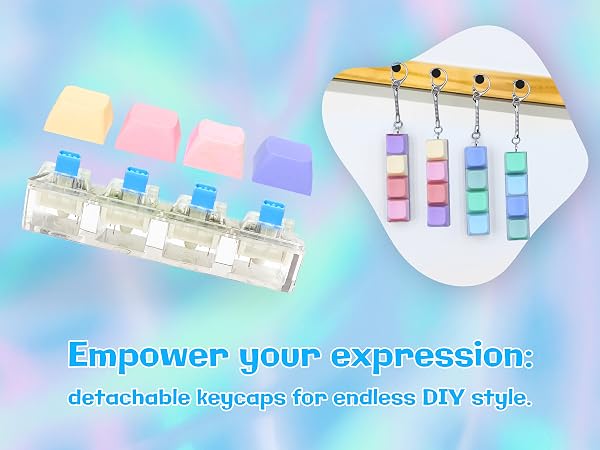 Empower your expression:
detachable keycaps for endless DIY style.